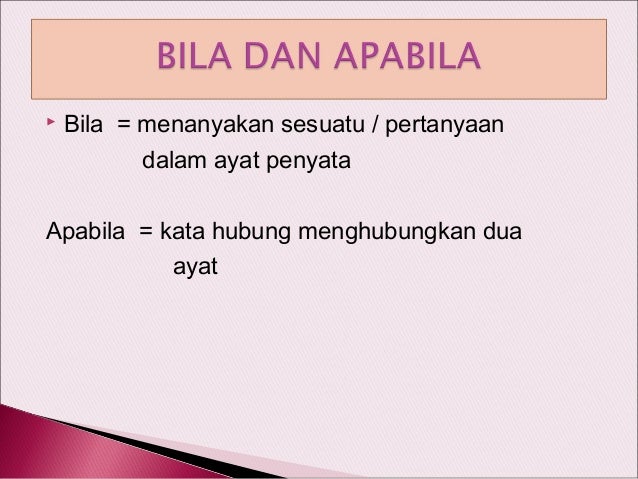 BILA DAN APABILA

Bila = menanyakan sesuatu / pertanyaan dalam ayat penyata

Apabila = kata hubung menghubungkan dua ayat